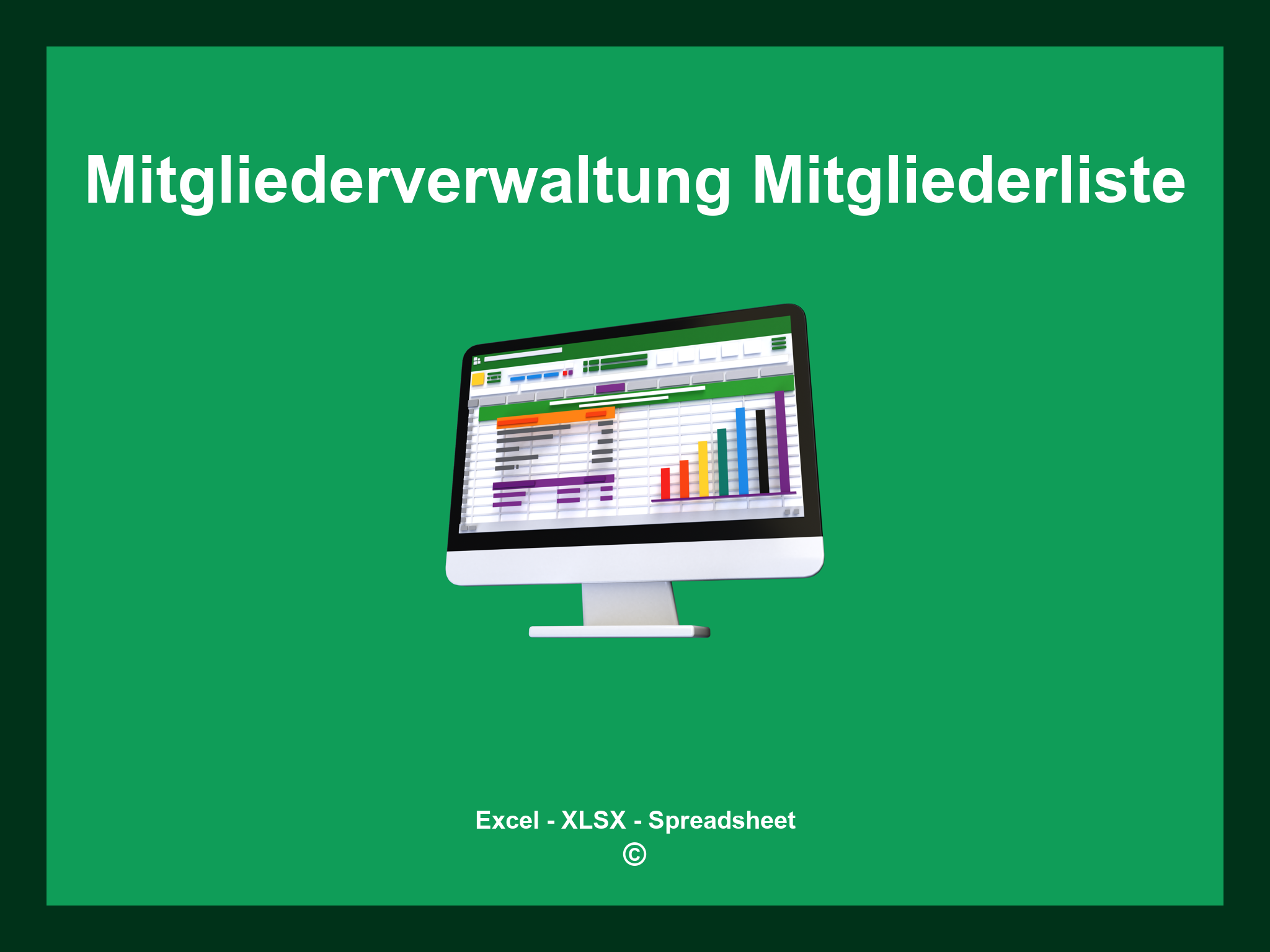 Mitgliederverwaltung Mitgliederliste

Excel - XLSX - Spreadsheet
©